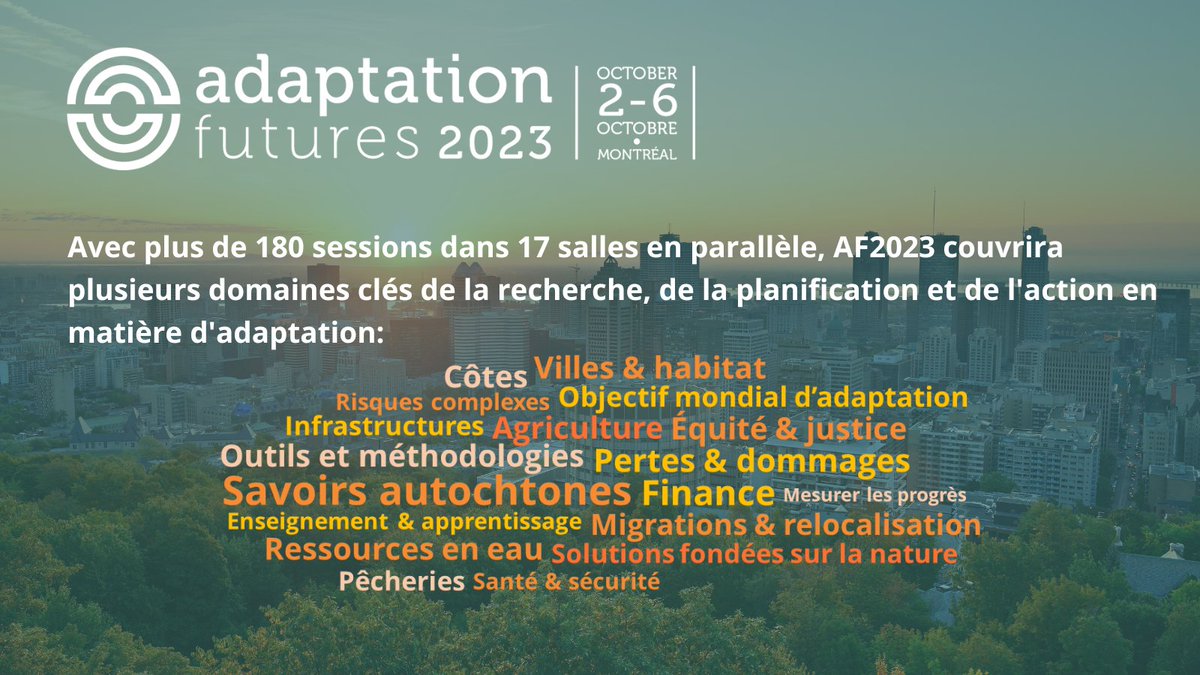 adaptation futures 2023

OCTOBER 2-6 OCTOBRE • MONTRÉAL

Avec plus de 180 sessions dans 17 salles en parallèle, AF2023 couvrira plusieurs domaines clés de la recherche, de la planification et de l'action en matière d'adaptation:

Côtes Villes & habitat
Risques complexes Objectif mondial d'adaptation
Infrastructures Agriculture Équité & justice
Outils et méthodologies Pertes & dommages
Savoirs autochtones Finance Mesurer les progrès
Enseignement & apprentissage Migrations & relocalisation
Ressources en eau Solutions fondées sur la nature
Pêcheries Santé & sécurité